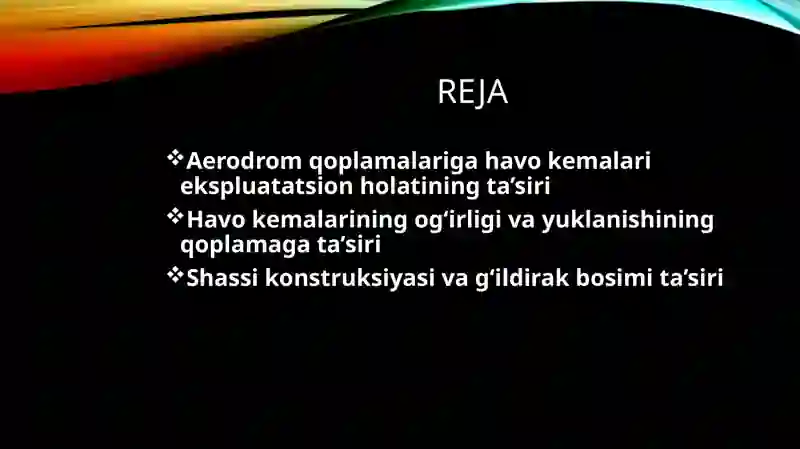 REJA

❖Aerodrom qoplamalariga havo kemalari ekspluatatsion holatining ta’siri

❖Havo kemalarining og‘irligi va yuklanishining qoplamaga ta’siri

❖Shassi konstruksiyasi va g‘ildirak bosimi ta’siri